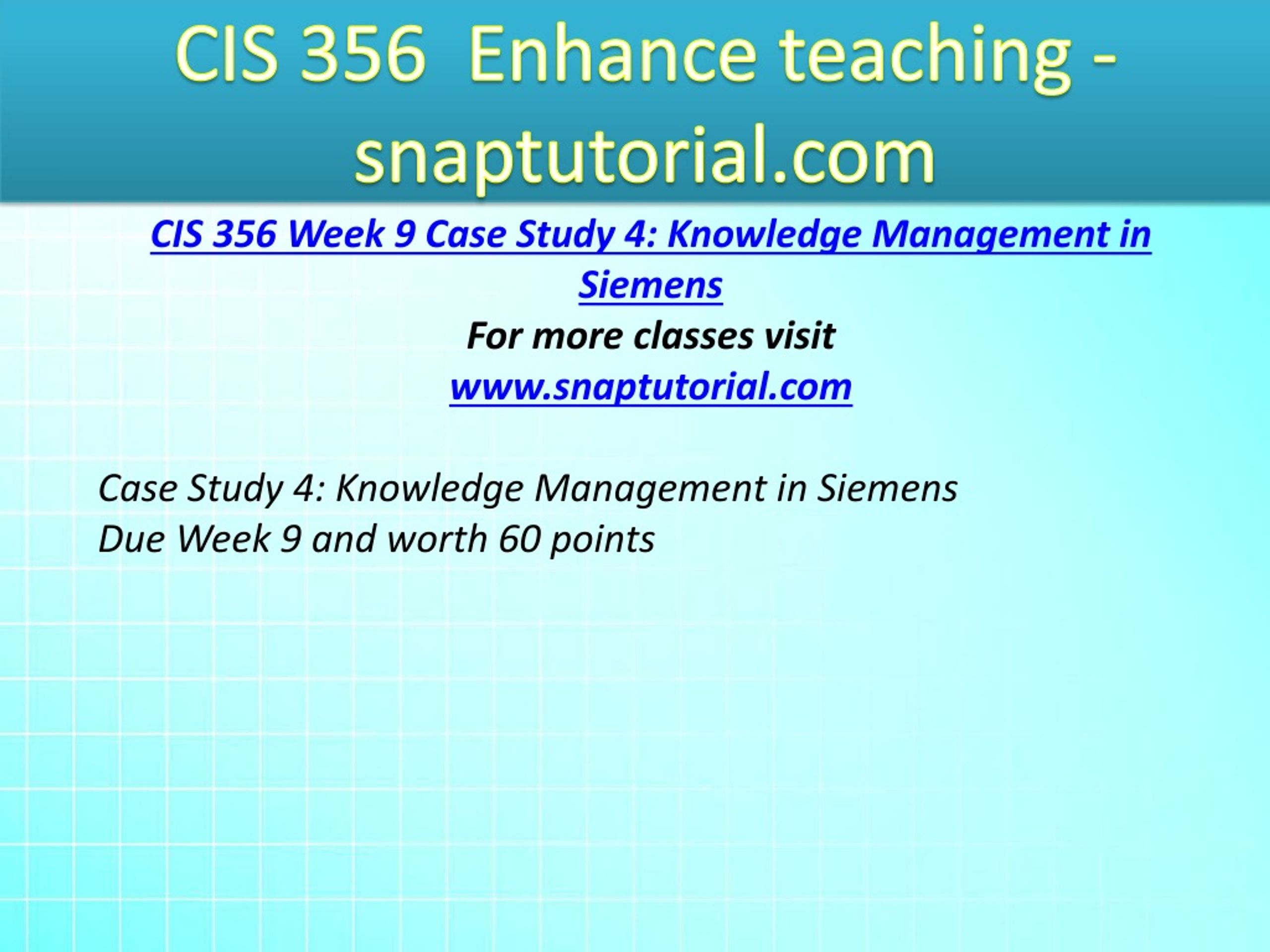 CIS 356 Enhance teaching - snaptutorial.com

CIS 356 Week 9 Case Study 4: Knowledge Management in Siemens
For more classes visit
www.snaptutorial.com

Case Study 4: Knowledge Management in Siemens
Due Week 9 and worth 60 points